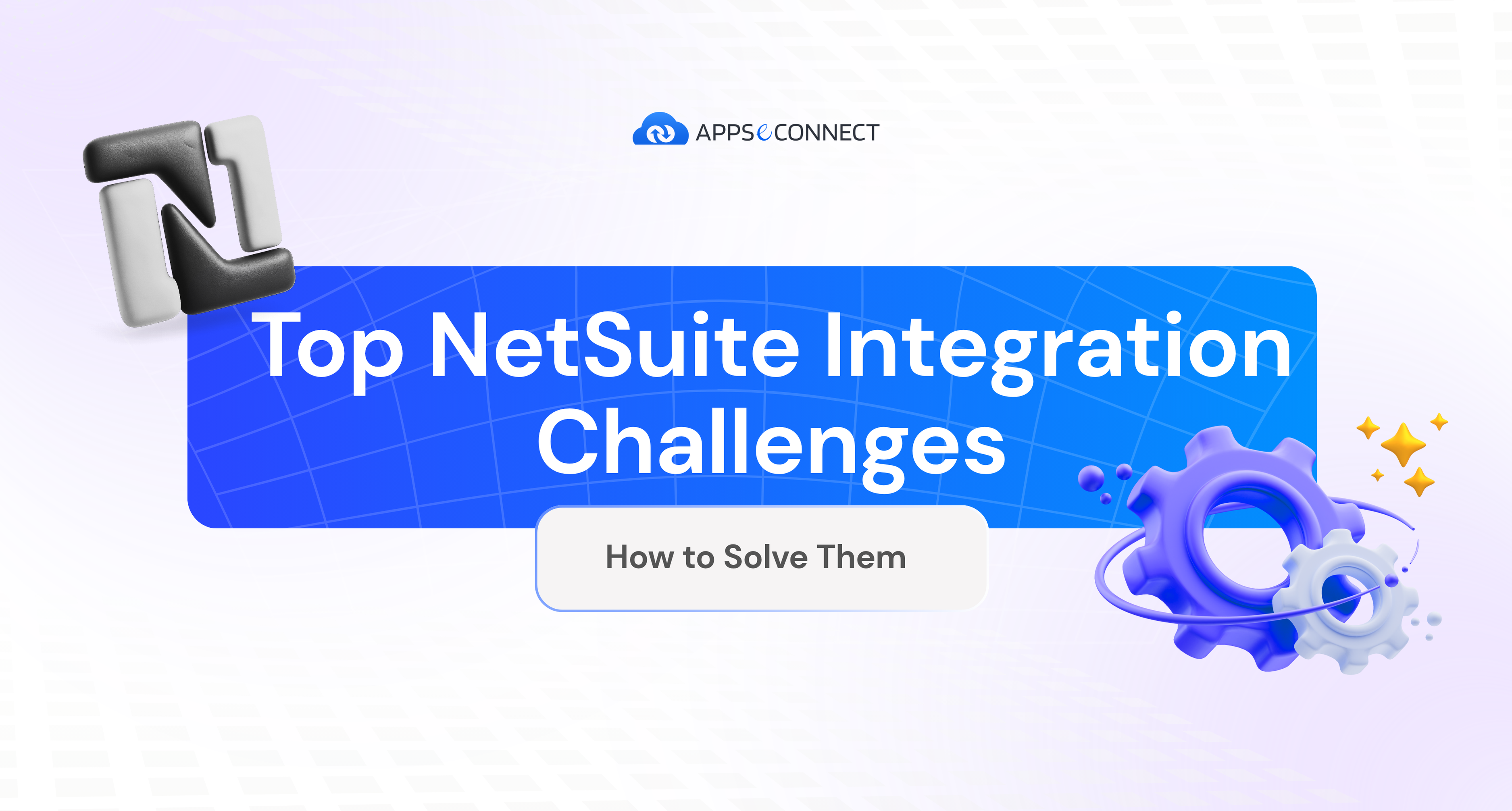 APPSeCONNECT

Top NetSuite Integration Challenges

How to Solve Them